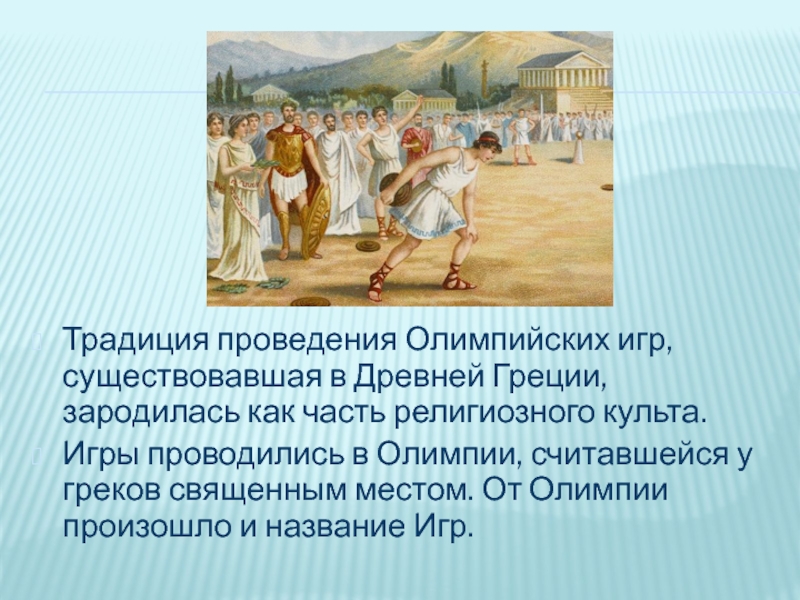 Традиция проведения Олимпийских игр, существовавшая в Древней Греции, зародилась как часть религиозного культа.

Игры проводились в Олимпии, считавшейся у греков священным местом. От Олимпии произошло и название Игр.